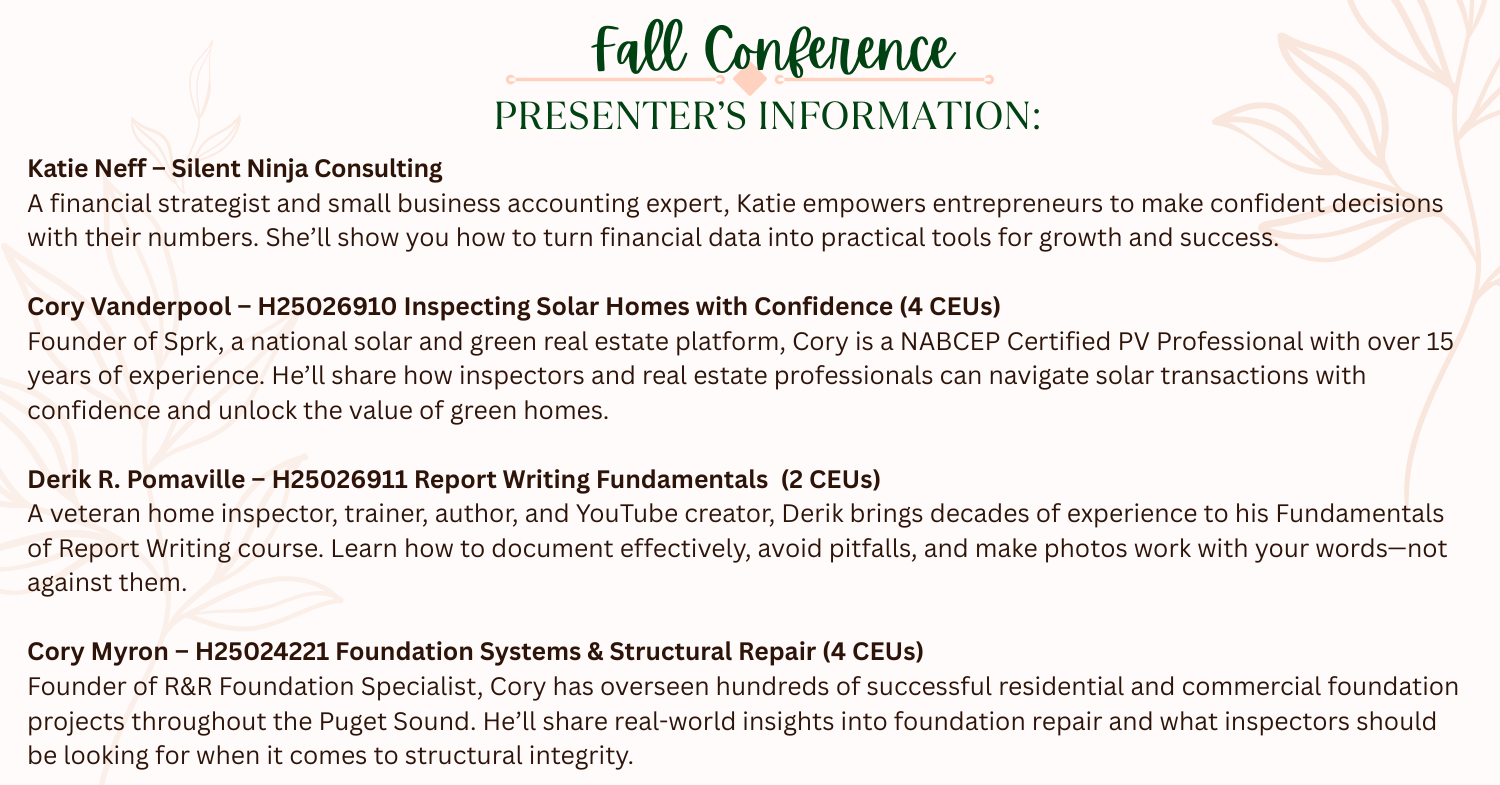 Fall Conference
PRESENTER'S INFORMATION:

**Katie Neff – Silent Ninja Consulting**
A financial strategist and small business accounting expert, Katie empowers entrepreneurs to make confident decisions with their numbers. She'll show you how to turn financial data into practical tools for growth and success.

**Cory Vanderpool – H25026910 Inspecting Solar Homes with Confidence (4 CEUs)**
Founder of Sprk, a national solar and green real estate platform, Cory is a NABCEP Certified PV Professional with over 15 years of experience. He'll share how inspectors and real estate professionals can navigate solar transactions with confidence and unlock the value of green homes.

**Derik R. Pomaville – H25026911 Report Writing Fundamentals (2 CEUs)**
A veteran home inspector, trainer, author, and YouTube creator, Derik brings decades of experience to his Fundamentals of Report Writing course. Learn how to document effectively, avoid pitfalls, and make photos work with your words—not against them.

**Cory Myron – H25024221 Foundation Systems & Structural Repair (4 CEUs)**
Founder of R&R Foundation Specialist, Cory has overseen hundreds of successful residential and commercial foundation projects throughout the Puget Sound. He'll share real-world insights into foundation repair and what inspectors should be looking for when it comes to structural integrity.